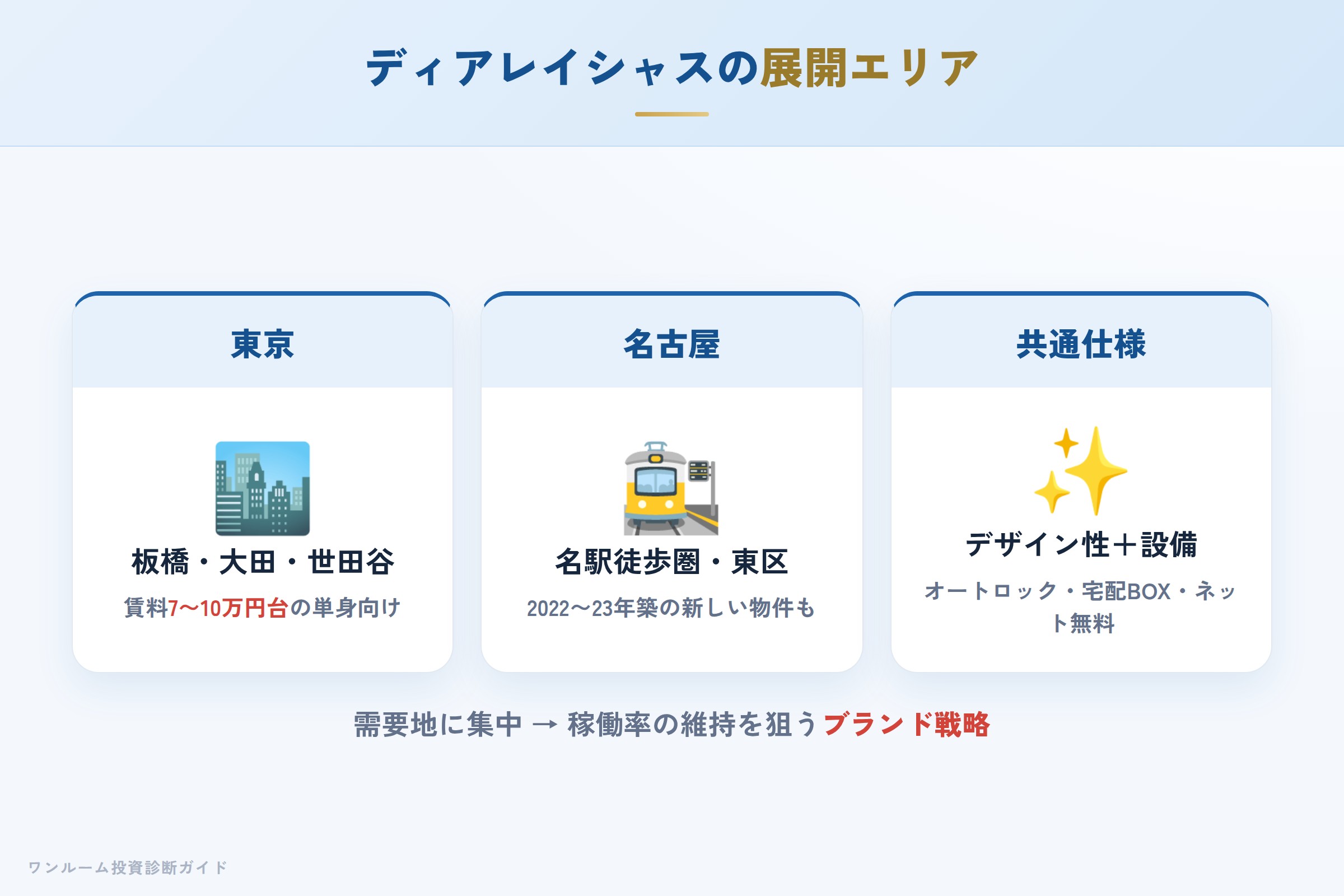 ディアレイシャスの展開エリア

東京

板橋・大田・世田谷

賃料7〜10万円台の単身向け

名古屋

名駅徒歩圏・東区

2022〜23年築の新しい物件も

共通仕様

デザイン性＋設備

オートロック・宅配BOX・ネット無料

需要地に集中 → 稼働率の維持を狙うブランド戦略

ワンルーム投資診断ガイド